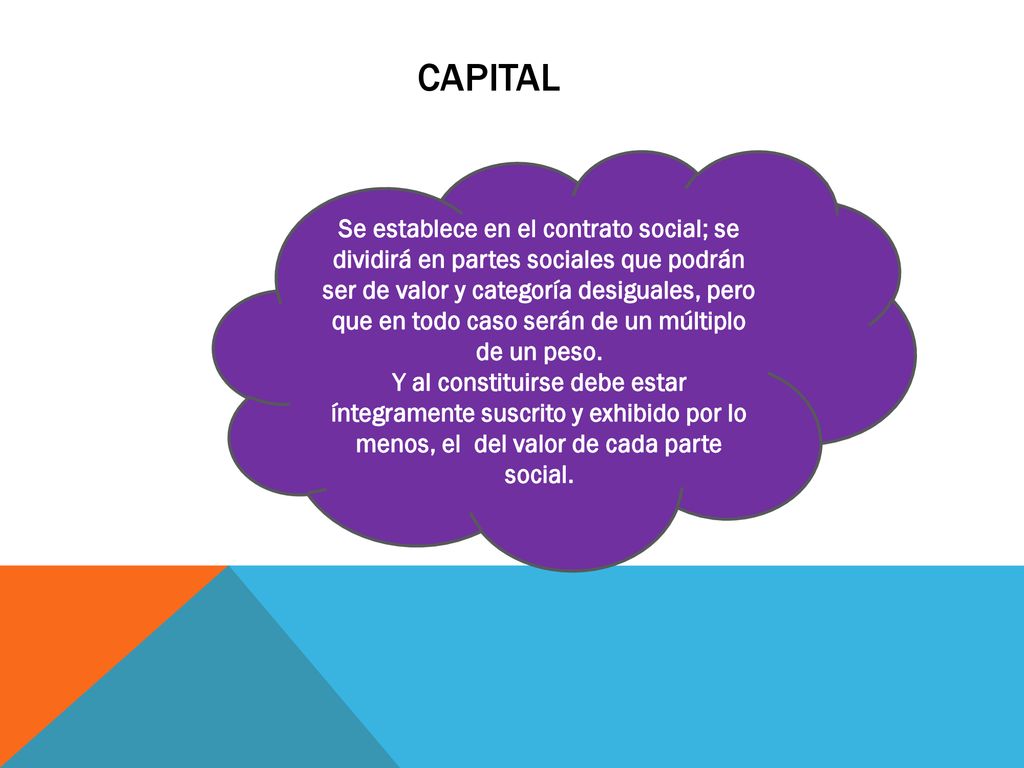 CAPITAL

Se establece en el contrato social; se dividirá en partes sociales que podrán ser de valor y categoría desiguales, pero que en todo caso serán de un múltiplo de un peso.
Y al constituirse debe estar íntegramente suscrito y exhibido por lo menos, el del valor de cada parte social.